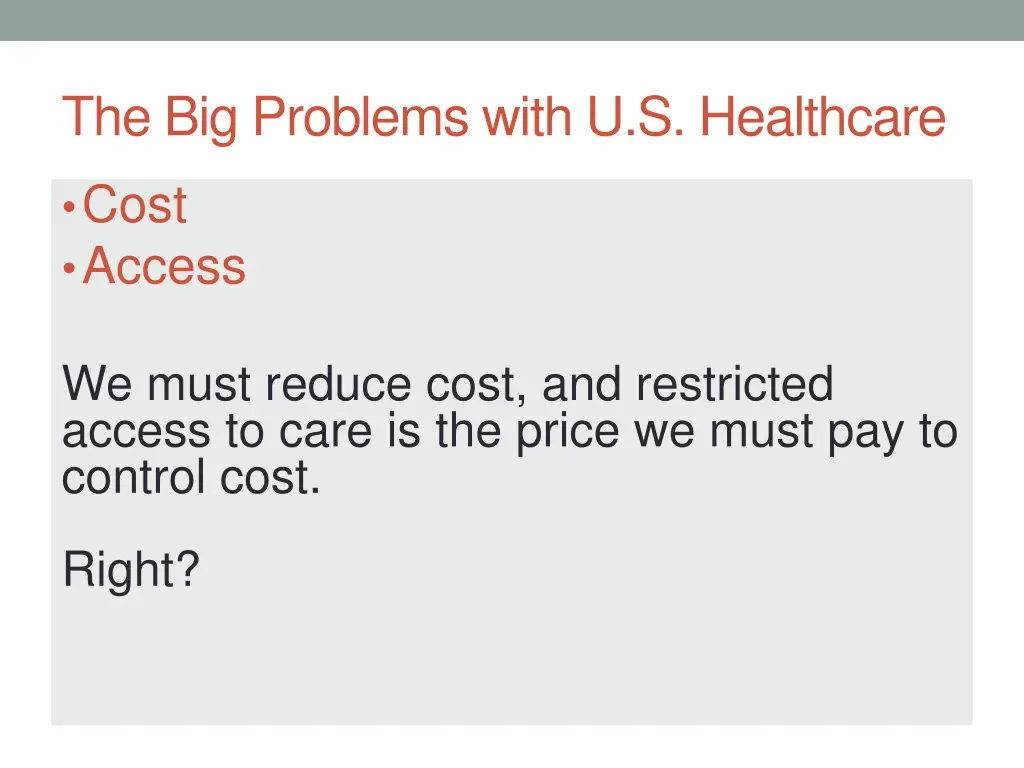 The Big Problems with U.S. Healthcare

• Cost
• Access

We must reduce cost, and restricted access to care is the price we must pay to control cost.

Right?